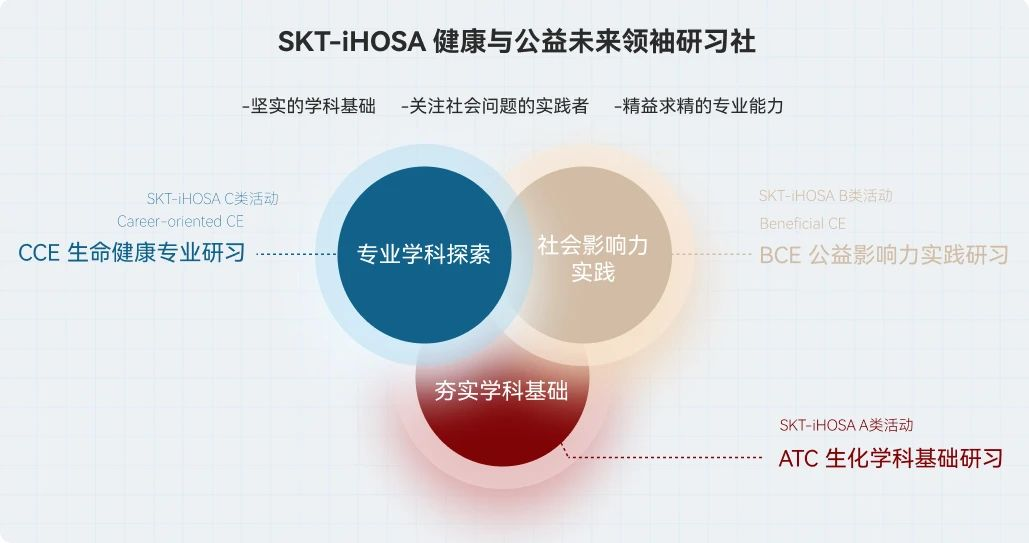 SKT-iHOSA 健康与公益未来领袖研习社

-坚实的学科基础 -关注社会问题的实践者 -精益求精的专业能力

SKT-iHOSA C类活动
Career-oriented CE
CCE 生命健康专业研习

专业学科探索

社会影响力实践

SKT-iHOSA B类活动
Beneficial CE
BCE 公益影响力实践研习

夯实学科基础

SKT-iHOSA A类活动
ATC 生化学科基础研习